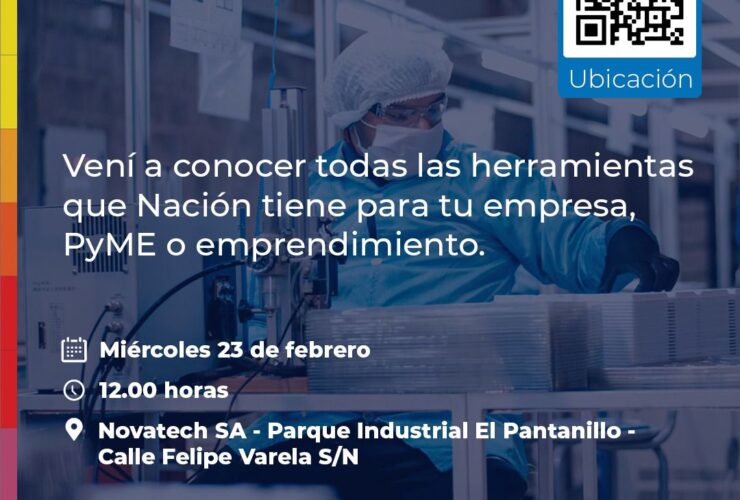 Ubicación

Vení a conocer todas las herramientas que Nación tiene para tu empresa, PyME o emprendimiento.

Miércoles 23 de febrero

12.00 horas

Novatech SA - Parque Industrial El Pantanillo - Calle Felipe Varela S/N